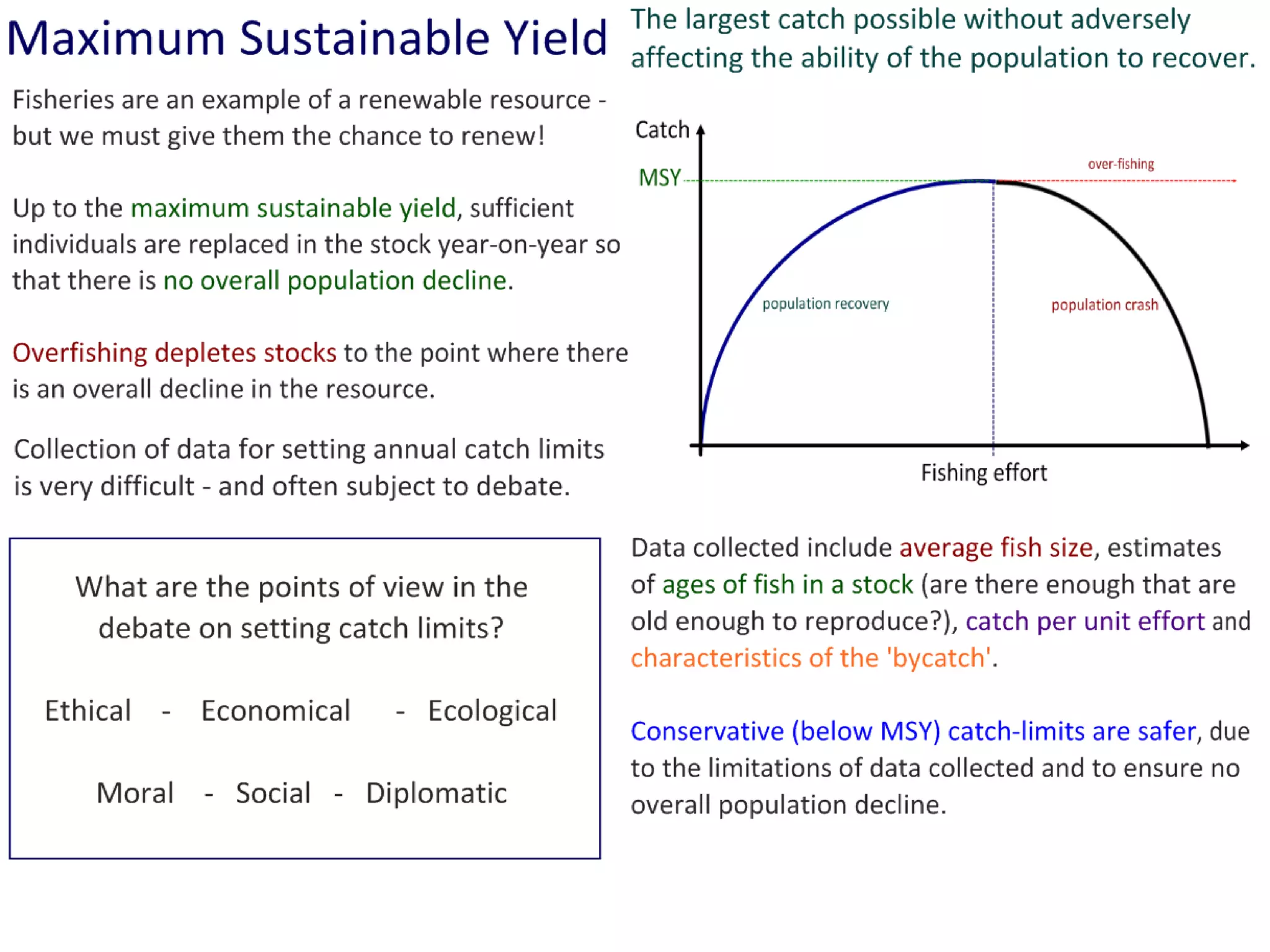 Maximum Sustainable Yield

The largest catch possible without adversely affecting the ability of the population to recover.

Fisheries are an example of a renewable resource - but we must give them the chance to renew!

Up to the maximum sustainable yield, sufficient individuals are replaced in the stock year-on-year so that there is no overall population decline.

Overfishing depletes stocks to the point where there is an overall decline in the resource.

Collection of data for setting annual catch limits is very difficult - and often subject to debate.

Catch
MSY
over-fishing
population recovery
population crash
Fishing effort

What are the points of view in the debate on setting catch limits?

Ethical - Economical - Ecological

Moral - Social - Diplomatic

Data collected include average fish size, estimates of ages of fish in a stock (are there enough that are old enough to reproduce?), catch per unit effort and characteristics of the 'bycatch'.

Conservative (below MSY) catch-limits are safer, due to the limitations of data collected and to ensure no overall population decline.